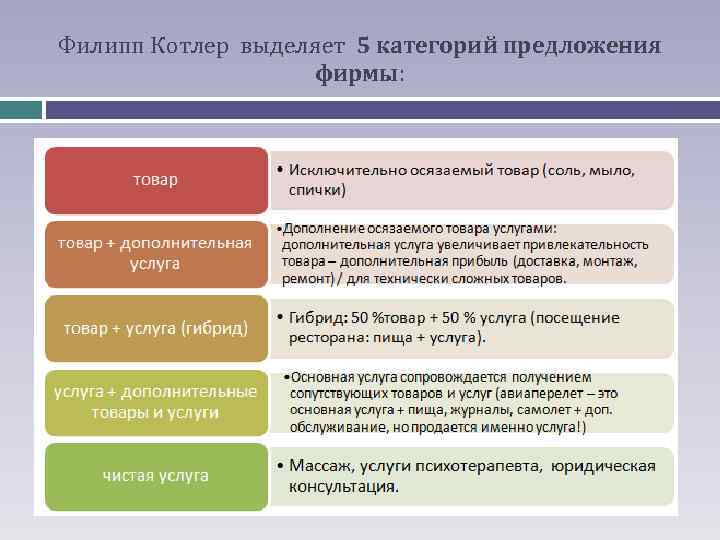 Филипп Котлер выделяет 5 категорий предложения фирмы:

товар

• Исключительно осязаемый товар (соль, мыло, спички)

товар + дополнительная услуга

•Дополнение осязаемого товара услугами: дополнительная услуга увеличивает привлекательность товара – дополнительная прибыль (доставка, монтаж, ремонт) / для технически сложных товаров.

товар + услуга (гибрид)

• Гибрид: 50 %товар + 50 % услуга (посещение ресторана: пища + услуга).

услуга + дополнительные товары и услуги

•Основная услуга сопровождается получением сопутствующих товаров и услуг (авиаперелет – это основная услуга + пища, журналы, самолет + доп. обслуживание, но продается именно услуга!)

чистая услуга

• Массаж, услуги психотерапевта, юридическая консультация.